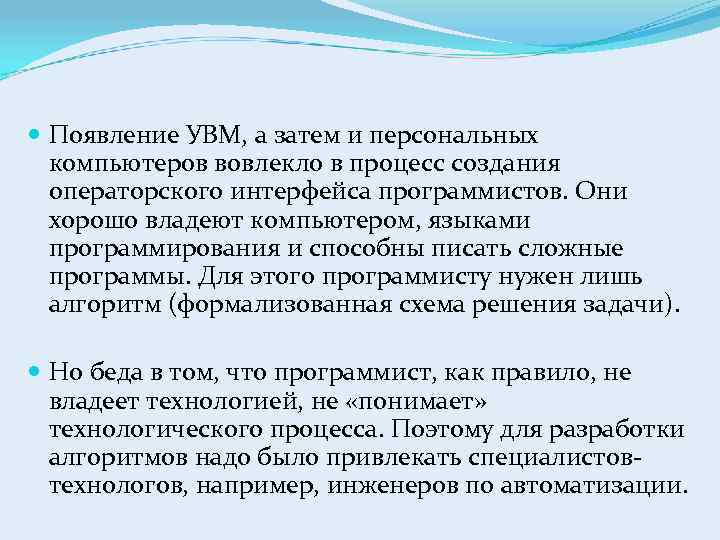 Появление УВМ, а затем и персональных компьютеров вовлекло в процесс создания операторского интерфейса программистов. Они хорошо владеют компьютером, языками программирования и способны писать сложные программы. Для этого программисту нужен лишь алгоритм (формализованная схема решения задачи).

Но беда в том, что программист, как правило, не владеет технологией, не «понимает» технологического процесса. Поэтому для разработки алгоритмов надо было привлекать специалистов-технологов, например, инженеров по автоматизации.